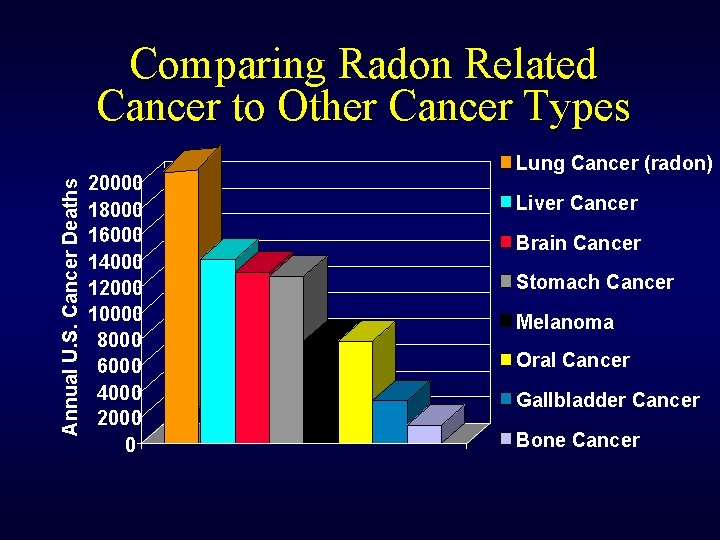 Comparing Radon Related Cancer to Other Cancer Types

Annual U.S. Cancer Deaths

20000
18000
16000
14000
12000
10000
8000
6000
4000
2000
0

Lung Cancer (radon)
Liver Cancer
Brain Cancer
Stomach Cancer
Melanoma
Oral Cancer
Gallbladder Cancer
Bone Cancer